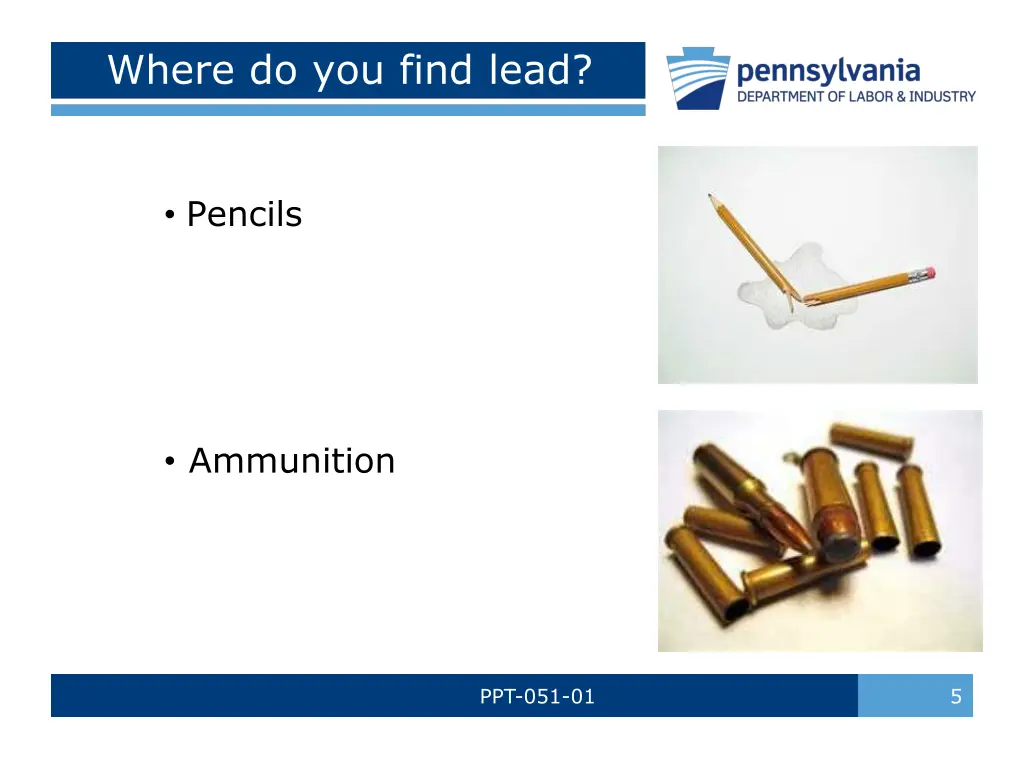 Where do you find lead?

pennsylvania
DEPARTMENT OF LABOR & INDUSTRY

• Pencils

• Ammunition

PPT-051-01

5